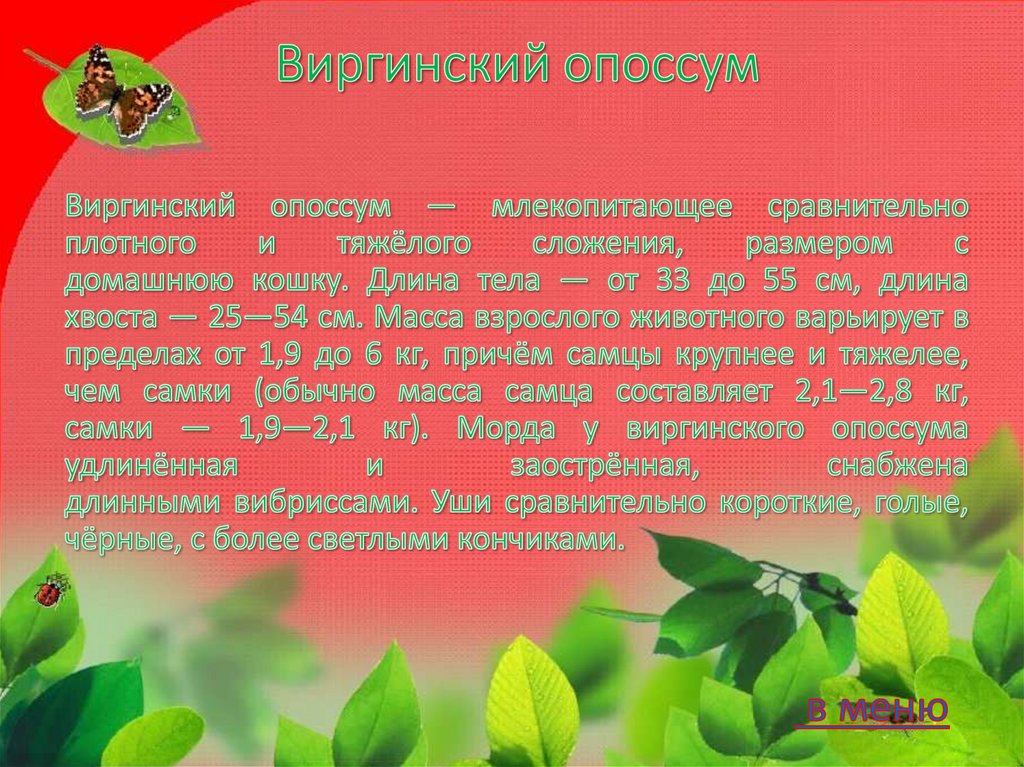 Виргинский опоссум

Виргинский опоссум — млекопитающее сравнительно плотного и тяжёлого сложения, размером с домашнюю кошку. Длина тела — от 33 до 55 см, длина хвоста — 25—54 см. Масса взрослого животного варьирует в пределах от 1,9 до 6 кг, причём самцы крупнее и тяжелее, чем самки (обычно масса самца составляет 2,1—2,8 кг, самки — 1,9—2,1 кг). Морда у виргинского опоссума удлинённая и заострённая, снабжена длинными вибриссами. Уши сравнительно короткие, голые, чёрные, с более светлыми кончиками.

в меню